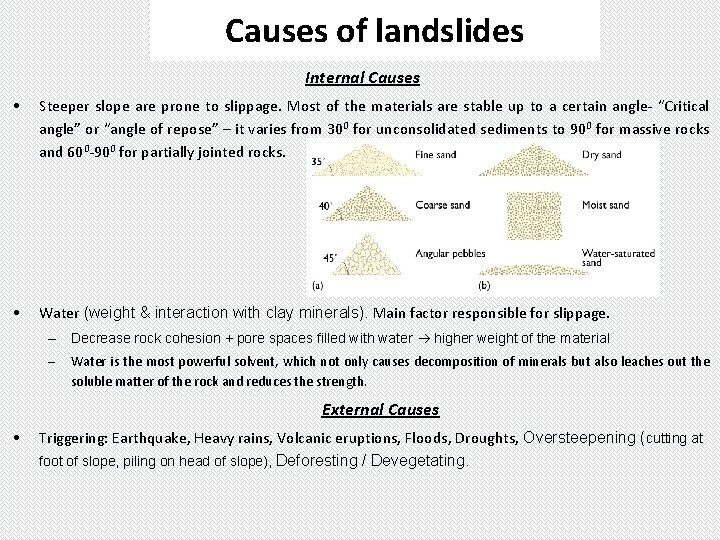 Causes of landslides

Internal Causes

• Steeper slope are prone to slippage. Most of the materials are stable up to a certain angle- "Critical angle" or "angle of repose" – it varies from $30^0$ for unconsolidated sediments to $90^0$ for massive rocks and $60^0$-$90^0$ for partially jointed rocks.

35° Fine sand
Dry sand
40° Coarse sand
Moist sand
45° Angular pebbles
Water-saturated sand
(a)
(b)

• Water (weight & interaction with clay minerals). Main factor responsible for slippage.
– Decrease rock cohesion + pore spaces filled with water → higher weight of the material
– Water is the most powerful solvent, which not only causes decomposition of minerals but also leaches out the soluble matter of the rock and reduces the strength.

External Causes

• Triggering: Earthquake, Heavy rains, Volcanic eruptions, Floods, Droughts, Oversteepening (cutting at foot of slope, piling on head of slope), Deforesting / Devegetating.